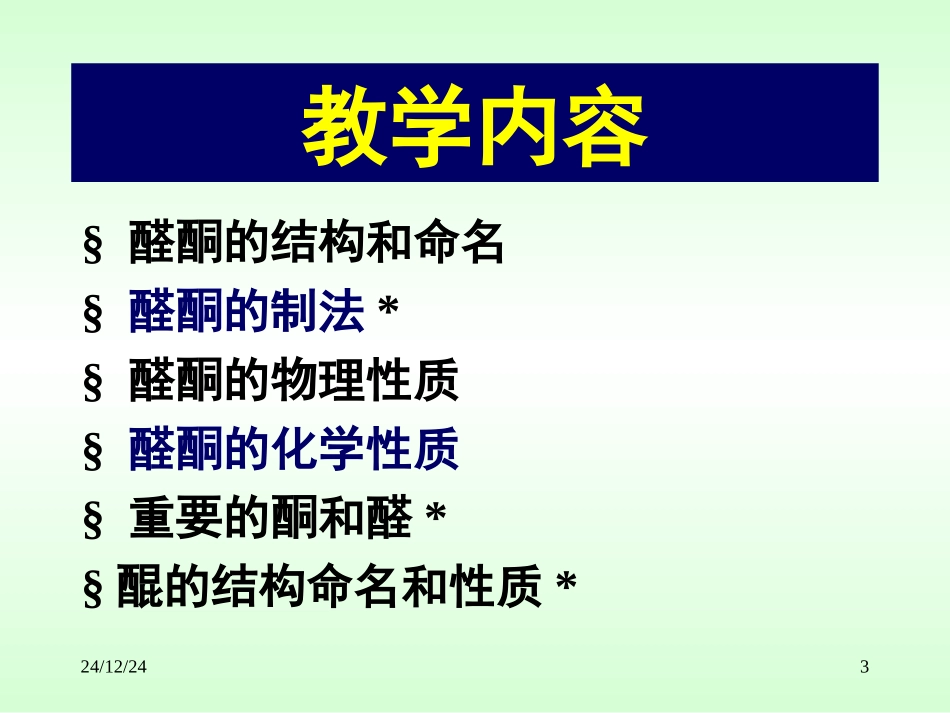 教学内容

§ 醛酮的结构和命名

§ 醛酮的制法 *

§ 醛酮的物理性质

§ 醛酮的化学性质

§ 重要的酮和醛 *

§ 醌的结构命名和性质 *

24/12/24

3